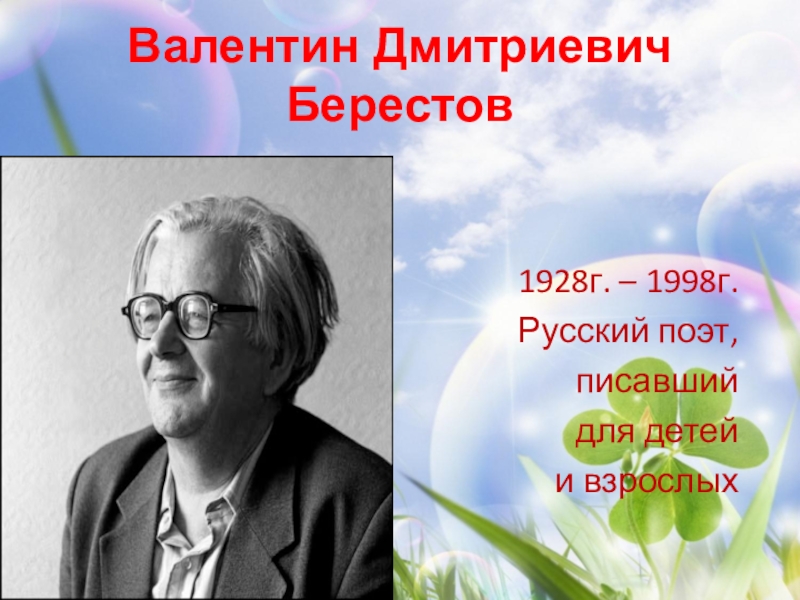 Валентин Дмитриевич Берестов

1928г. – 1998г.
Русский поэт, писавший для детей и взрослых